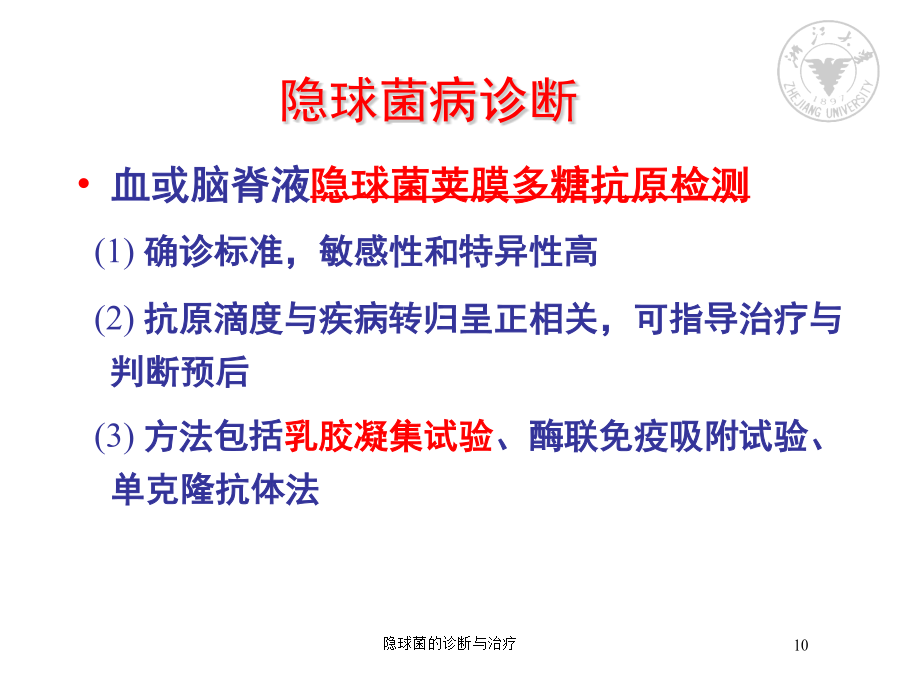 浙江大学
1897
ZHEJIANG UNIVERSITY

隐球菌病诊断

• 血或脑脊液隐球菌荚膜多糖抗原检测

(1) 确诊标准，敏感性和特异性高

(2) 抗原滴度与疾病转归呈正相关，可指导治疗与判断预后

(3) 方法包括乳胶凝集试验、酶联免疫吸附试验、单克隆抗体法

隐球菌的诊断与治疗

10